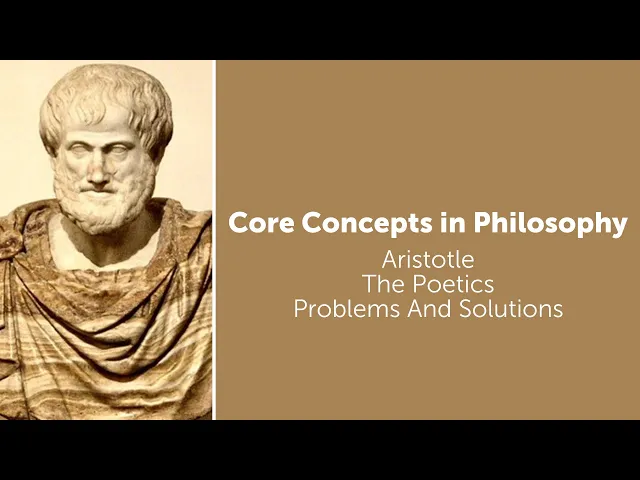 Core Concepts in Philosophy

Aristotle
The Poetics
Problems And Solutions